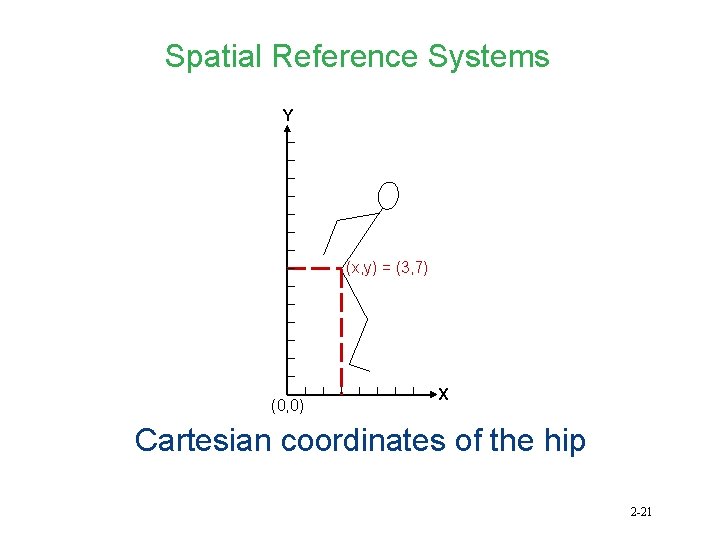 Spatial Reference Systems

Y

(x,y) = (3,7)

(0,0)

X

Cartesian coordinates of the hip

2-21